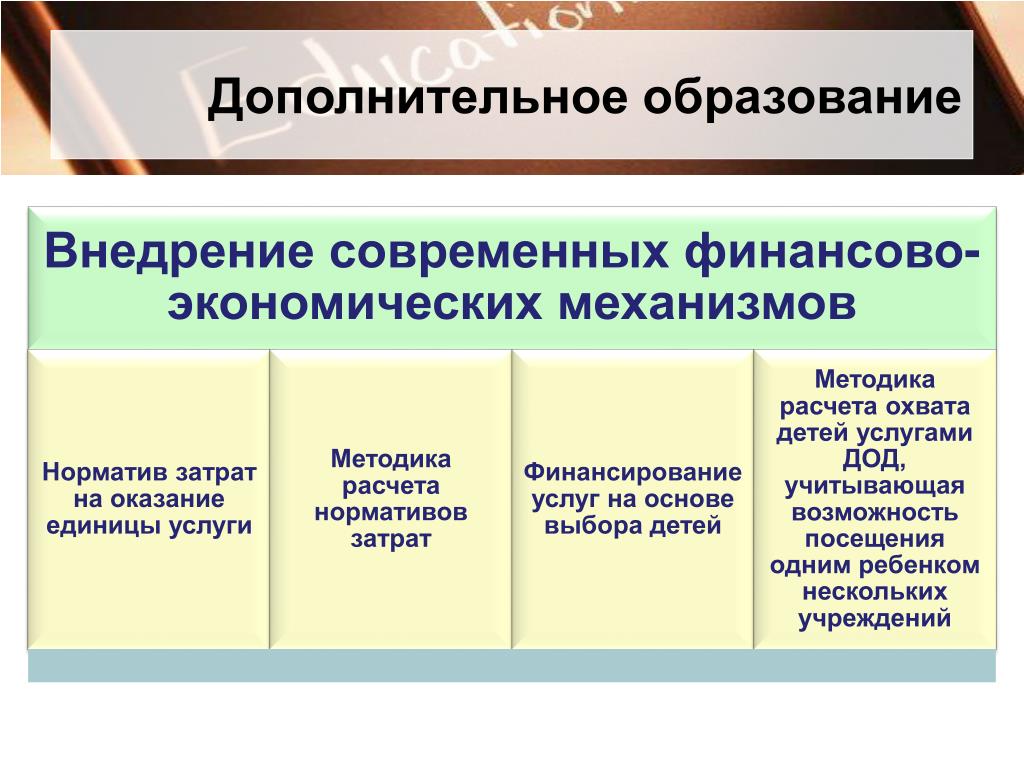 Education

Дополнительное образование

Внедрение современных финансово-экономических механизмов

Норматив затрат на оказание единицы услуги

Методика расчета нормативов затрат

Финансирование услуг на основе выбора детей

Методика расчета охвата детей услугами ДОД, учитывающая возможность посещения одним ребенком нескольких учреждений